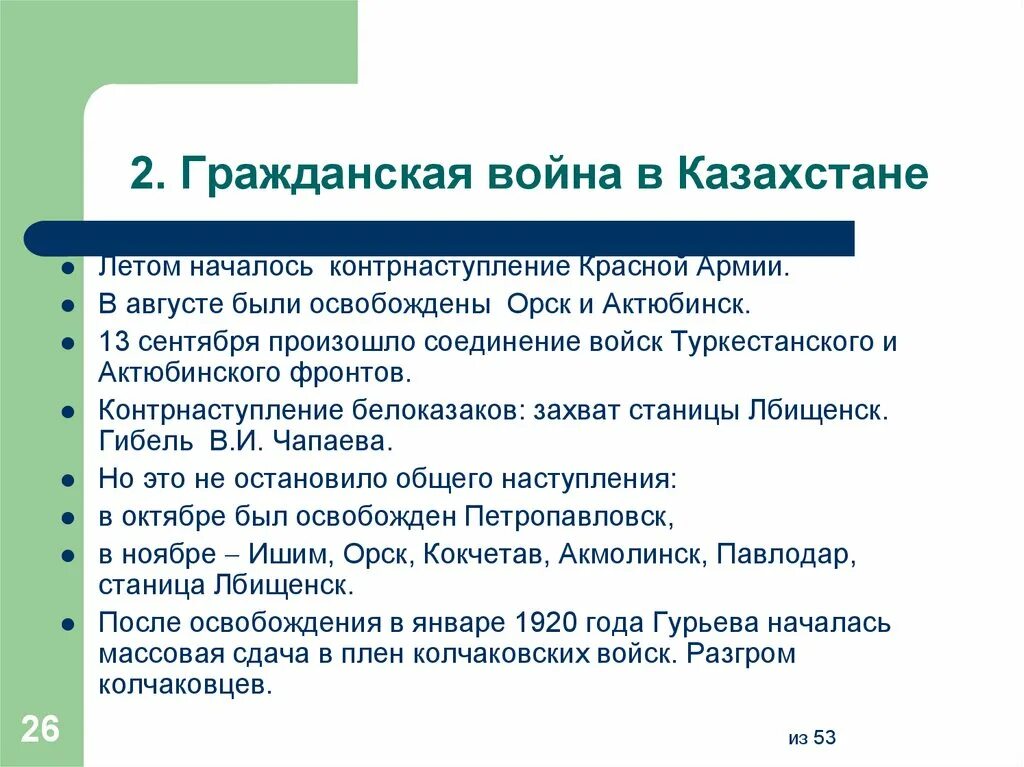 2. Гражданская война в Казахстане

- Летом началось  контрнаступление Красной Армии.
- В августе были освобождены  Орск и Актюбинск.
- 13 сентября произошло соединение войск Туркестанского и Актюбинского фронтов.
- Контрнаступление белоказаков: захват станицы Лбищенск. Гибель  В.И. Чапаева.
- Но это не остановило общего наступления:
- в октябре был освобожден Петропавловск,
- в ноябре – Ишим, Орск, Кокчетав, Акмолинск, Павлодар, станица Лбищенск.
- После освобождения в январе 1920 года Гурьева началась массовая сдача в плен колчаковских войск. Разгром колчаковцев.

26

из 53